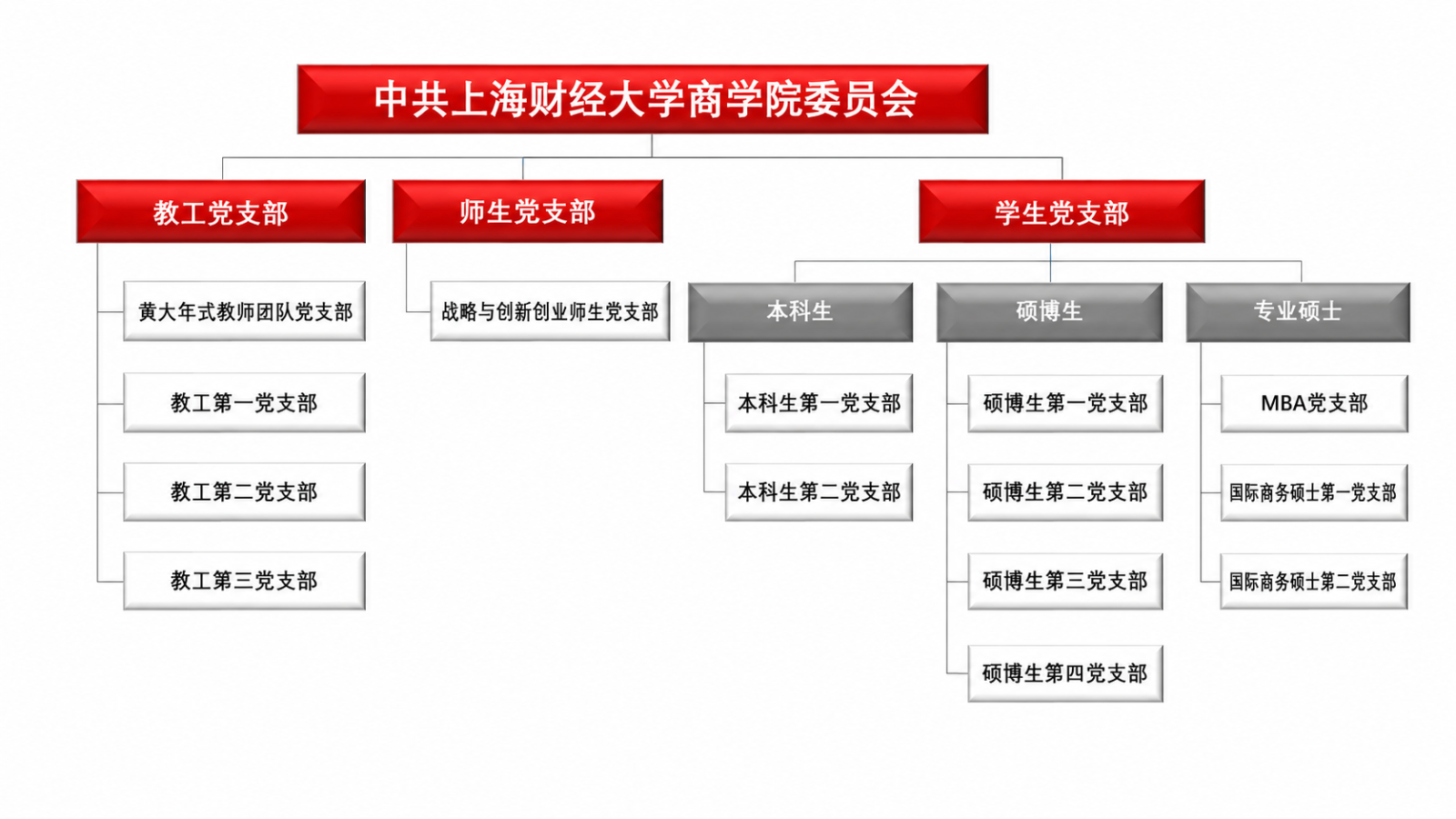 中共上海财经大学商学院委员会

教工党支部

黄大年式教师团队党支部

教工第一党支部

教工第二党支部

教工第三党支部

师生党支部

战略与创新创业师生党支部

学生党支部

本科生

本科生第一党支部

本科生第二党支部

硕博生

硕博生第一党支部

硕博生第二党支部

硕博生第三党支部

硕博生第四党支部

专业硕士

MBA党支部

国际商务硕士第一党支部

国际商务硕士第二党支部